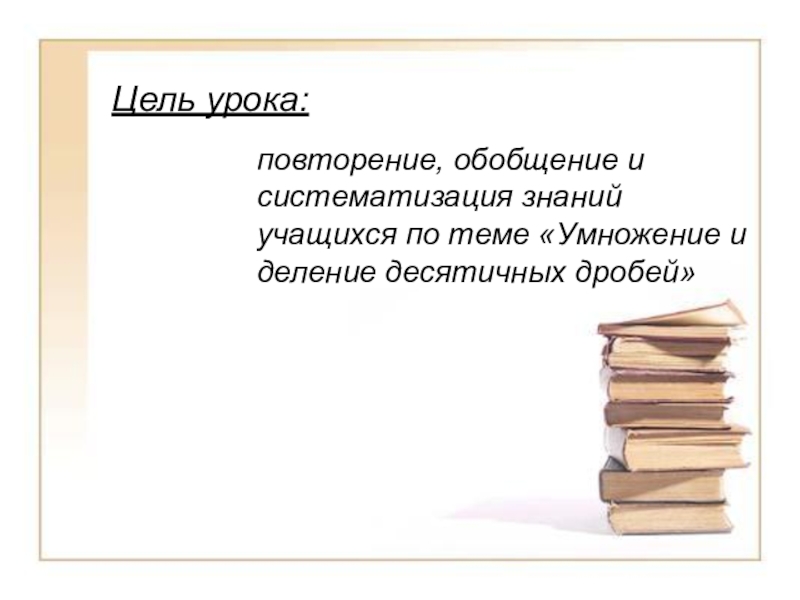 Цель урока:

повторение, обобщение и систематизация знаний учащихся по теме «Умножение и деление десятичных дробей»